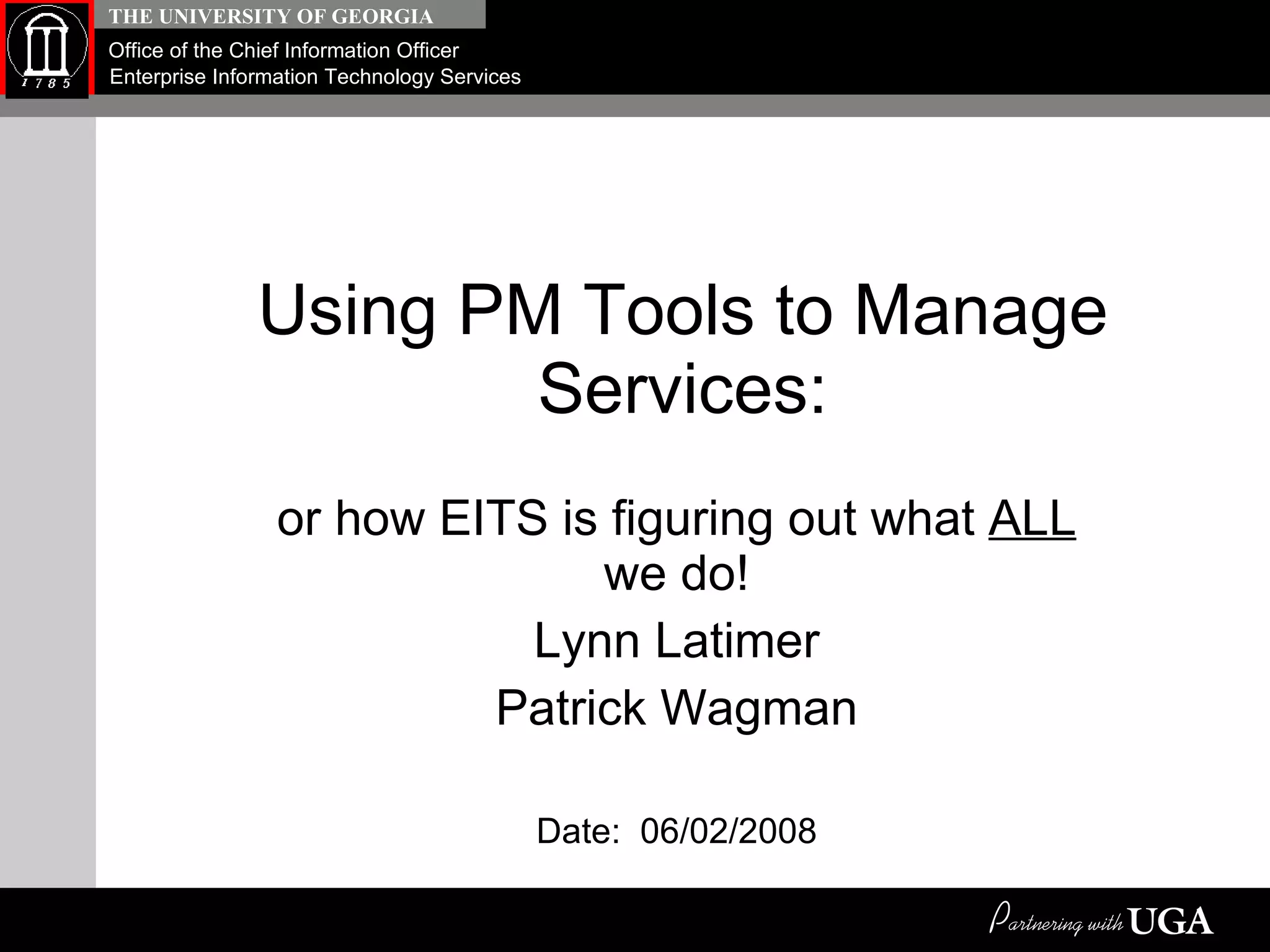 1785

THE UNIVERSITY OF GEORGIA

Office of the Chief Information Officer
Enterprise Information Technology Services

Using PM Tools to Manage Services:

or how EITS is figuring out what ALL we do!

Lynn Latimer

Patrick Wagman

Date: 06/02/2008

Partnering with UGA